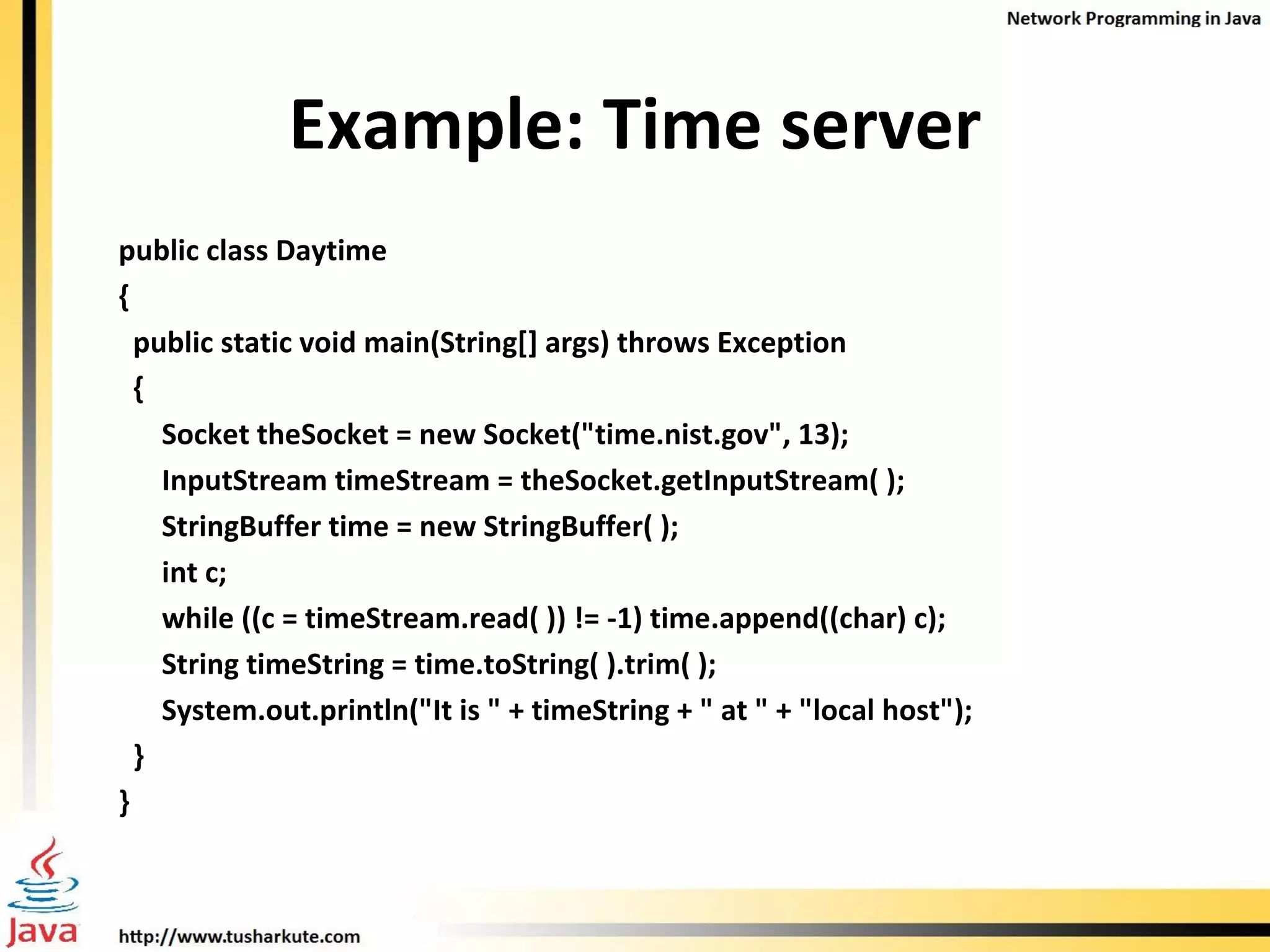 Network Programming in Java

Example: Time server

public class Daytime
{
public static void main(String[] args) throws Exception
{
Socket theSocket = new Socket("time.nist.gov", 13);
InputStream timeStream = theSocket.getInputStream( );
StringBuffer time = new StringBuffer( );
int c;
while ((c = timeStream.read( )) != -1) time.append((char) c);
String timeString = time.toString( ).trim( );
System.out.println("It is " + timeString + " at " + "local host");
}
}

Java

http://www.tusharkute.com